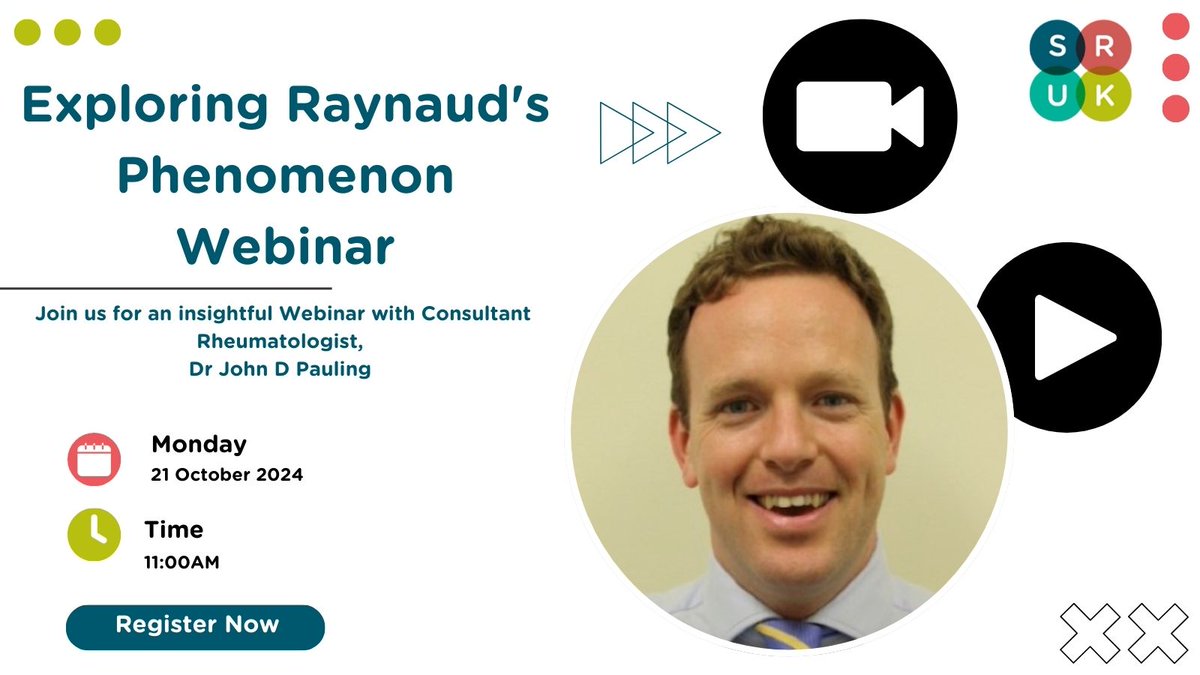 Exploring Raynaud's Phenomenon Webinar

Join us for an insightful Webinar with Consultant Rheumatologist, Dr John D Pauling

Monday
21 October 2024

Time
11:00AM

Register Now

S R
U K